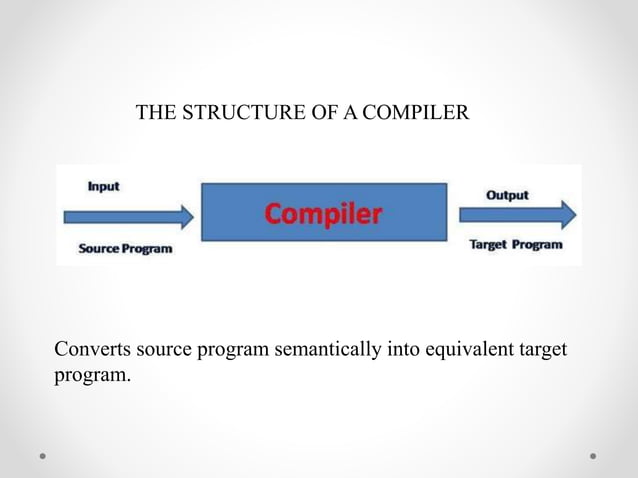 THE STRUCTURE OF A COMPILER

Input

Source Program

Compiler

Output

Target Program

Converts source program semantically into equivalent target program.